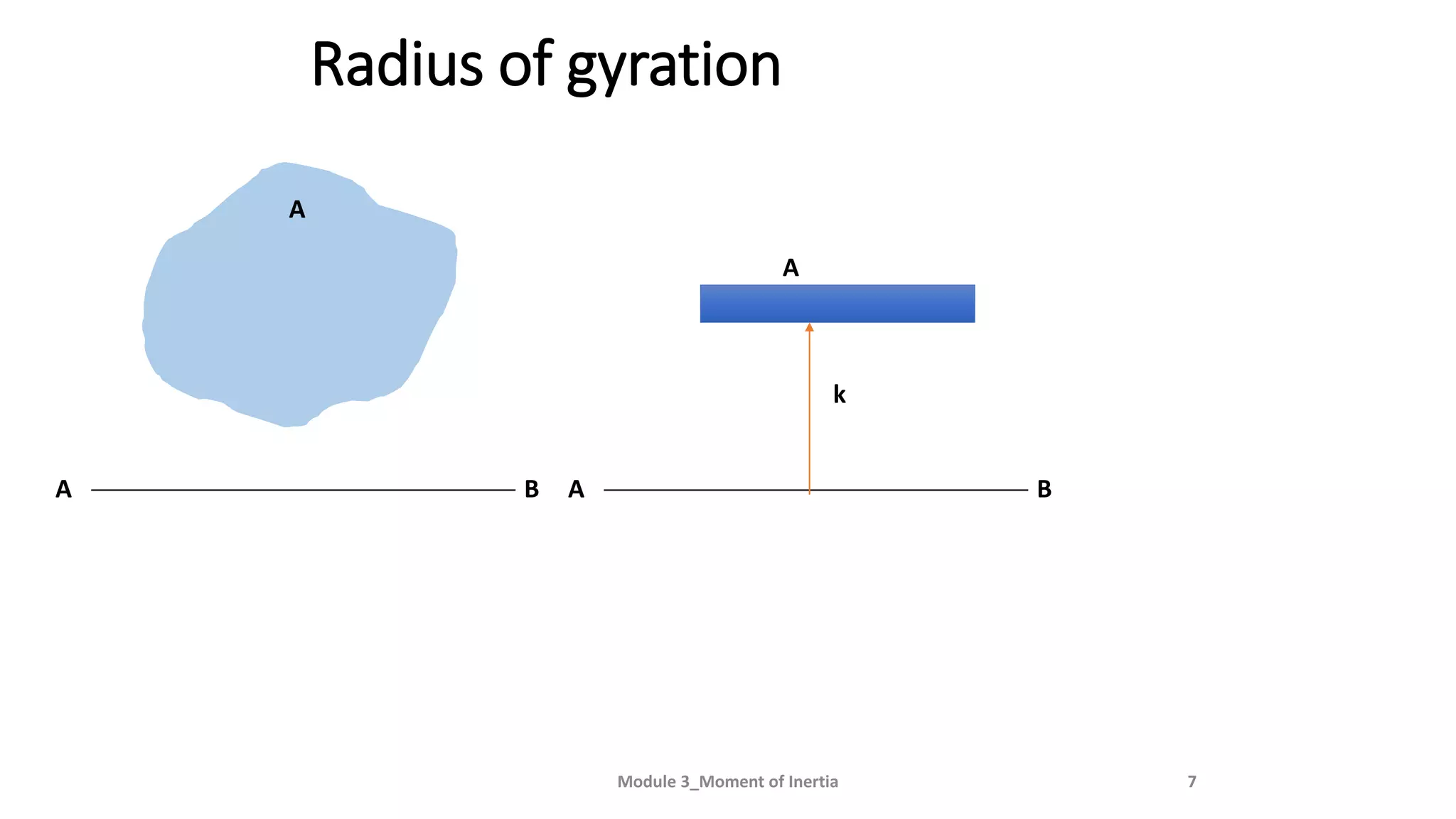 Radius of gyration

A

A

k

A B A B

Module 3_Moment of Inertia

7